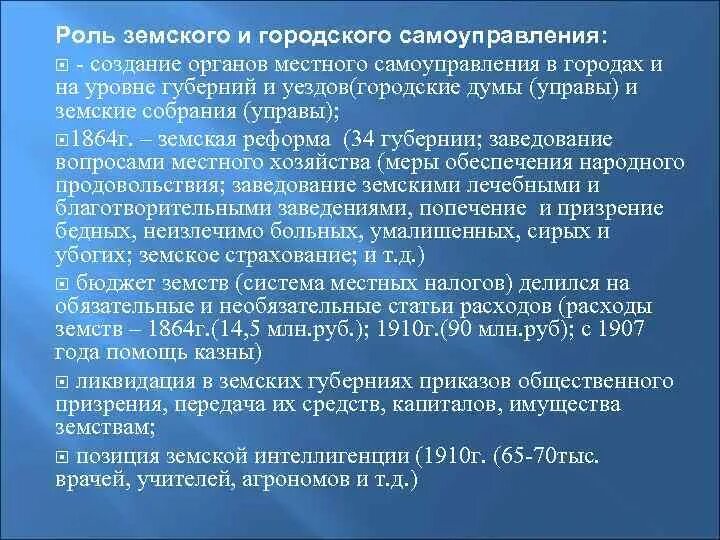 Роль земского и городского самоуправления:

- создание органов местного самоуправления в городах и на уровне губерний и уездов(городские думы (управы) и земские собрания (управы);

1864г. – земская реформа (34 губернии; заведование вопросами местного хозяйства (меры обеспечения народного продовольствия; заведование земскими лечебными и благотворительными заведениями, попечение и призрение бедных, неизлечимо больных, умалишенных, сирых и убогих; земское страхование; и т.д.)

бюджет земств (система местных налогов) делился на обязательные и необязательные статьи расходов (расходы земств – 1864г.(14,5 млн.руб.); 1910г.(90 млн.руб); с 1907 года помощь казны)

ликвидация в земских губерниях приказов общественного призрения, передача их средств, капиталов, имущества земствам;

позиция земской интеллигенции (1910г. (65-70тыс. врачей, учителей, агрономов и т.д.)